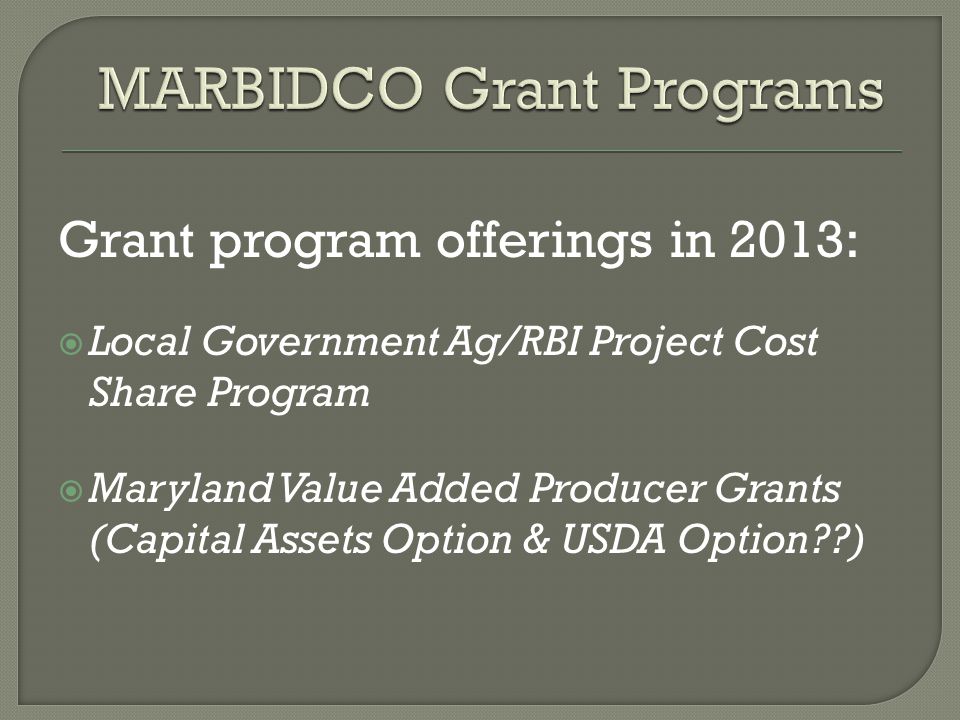 MARBIDCO Grant Programs

Grant program offerings in 2013:

Local Government Ag/RBI Project Cost Share Program

Maryland Value Added Producer Grants (Capital Assets Option & USDA Option??)